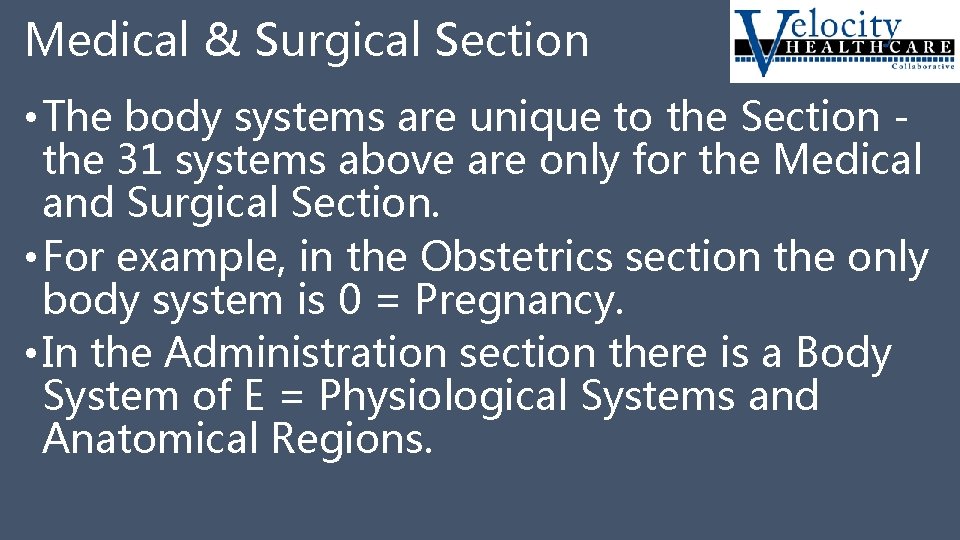 Medical & Surgical Section

Velocity HEALTHCARE Collaborative

• The body systems are unique to the Section - the 31 systems above are only for the Medical and Surgical Section.
• For example, in the Obstetrics section the only body system is 0 = Pregnancy.
• In the Administration section there is a Body System of E = Physiological Systems and Anatomical Regions.